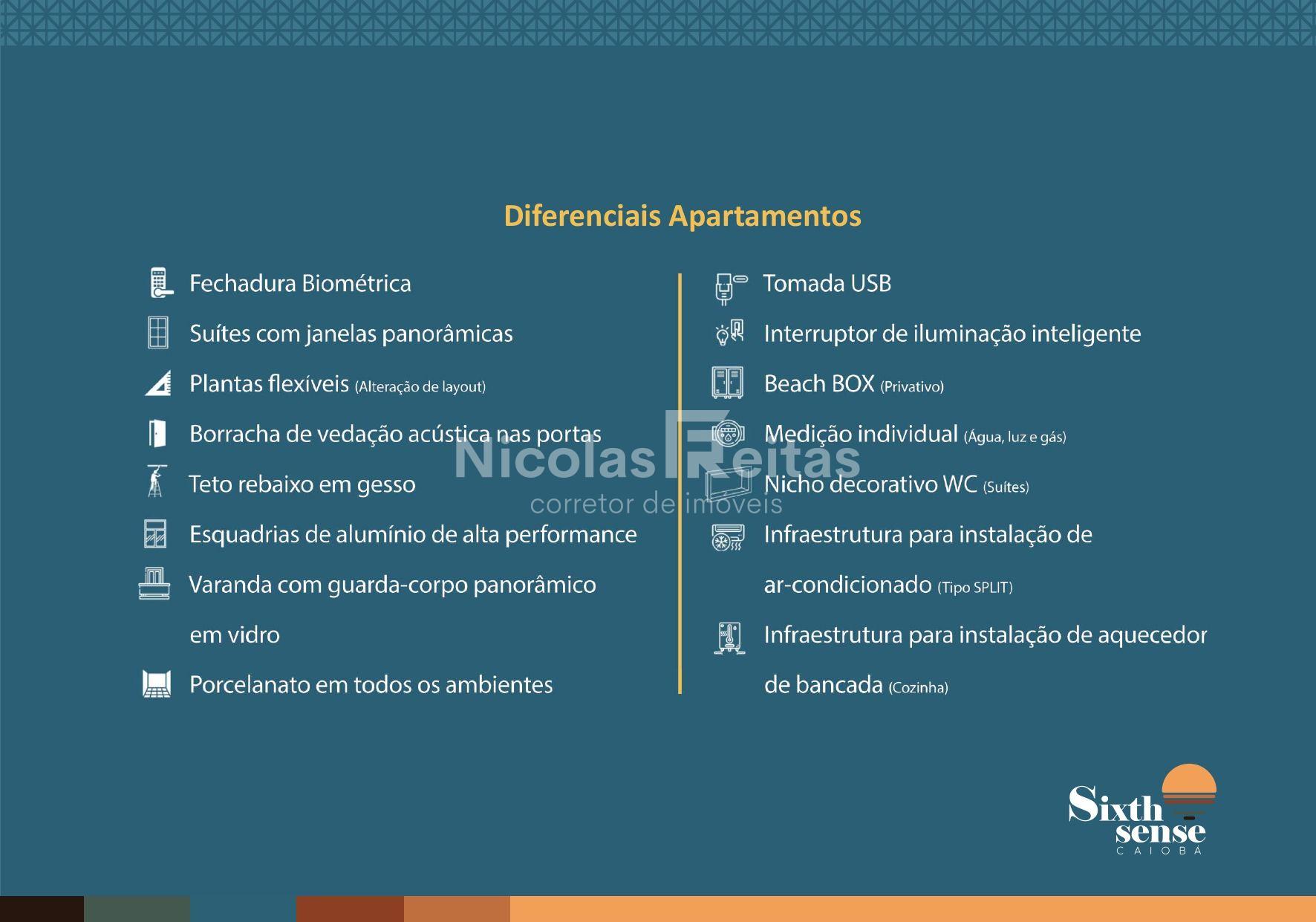 Diferenciais Apartamentos

Fechadura Biométrica

Suítes com janelas panorâmicas

Plantas flexíveis (Alteração de layout)

Borracha de vedação acústica nas portas

Teto rebaixo em gesso

Esquadrias de alumínio de alta performance

Varanda com guarda-corpo panorâmico em vidro

Porcelanato em todos os ambientes

Tomada USB

Interruptor de iluminação inteligente

Beach BOX (Privativo)

Medição individual (Água, luz e gás)

Nicho decorativo WC (Suítes)

Infraestrutura para instalação de ar-condicionado (Tipo SPLIT)

Infraestrutura para instalação de aquecedor de bancada (Cozinha)

Nicolas Freitas
corretor de imóveis

Sixth sense
CAIOBÁ